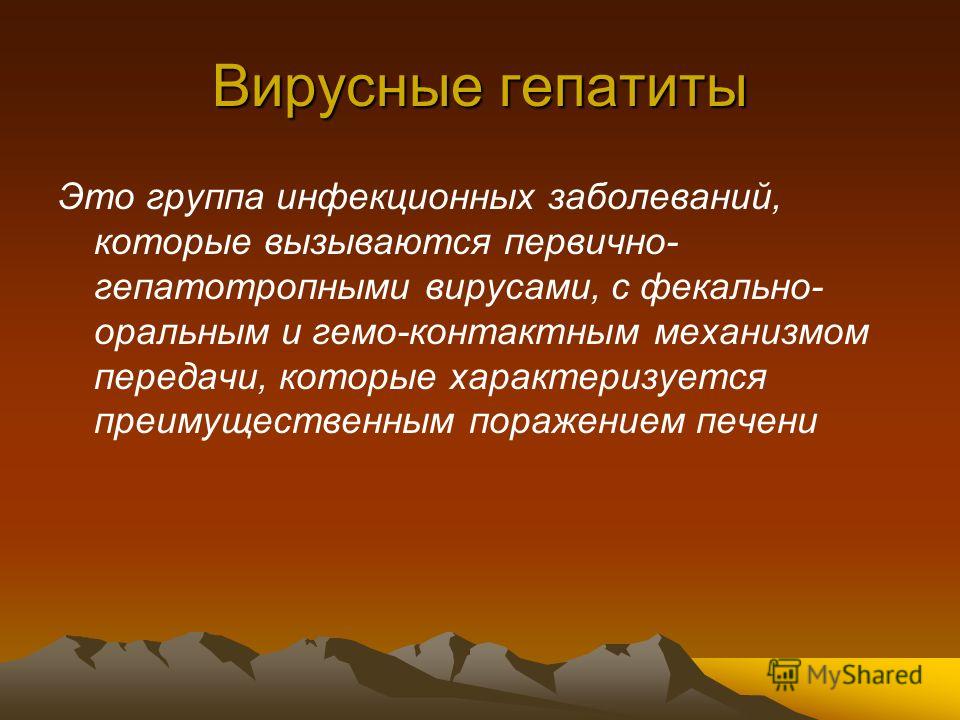 Вирусные гепатиты

Это группа инфекционных заболеваний, которые вызываются первично-гепатотропными вирусами, с фекально-оральным и гемо-контактным механизмом передачи, которые характеризуется преимущественным поражением печени

MyShared